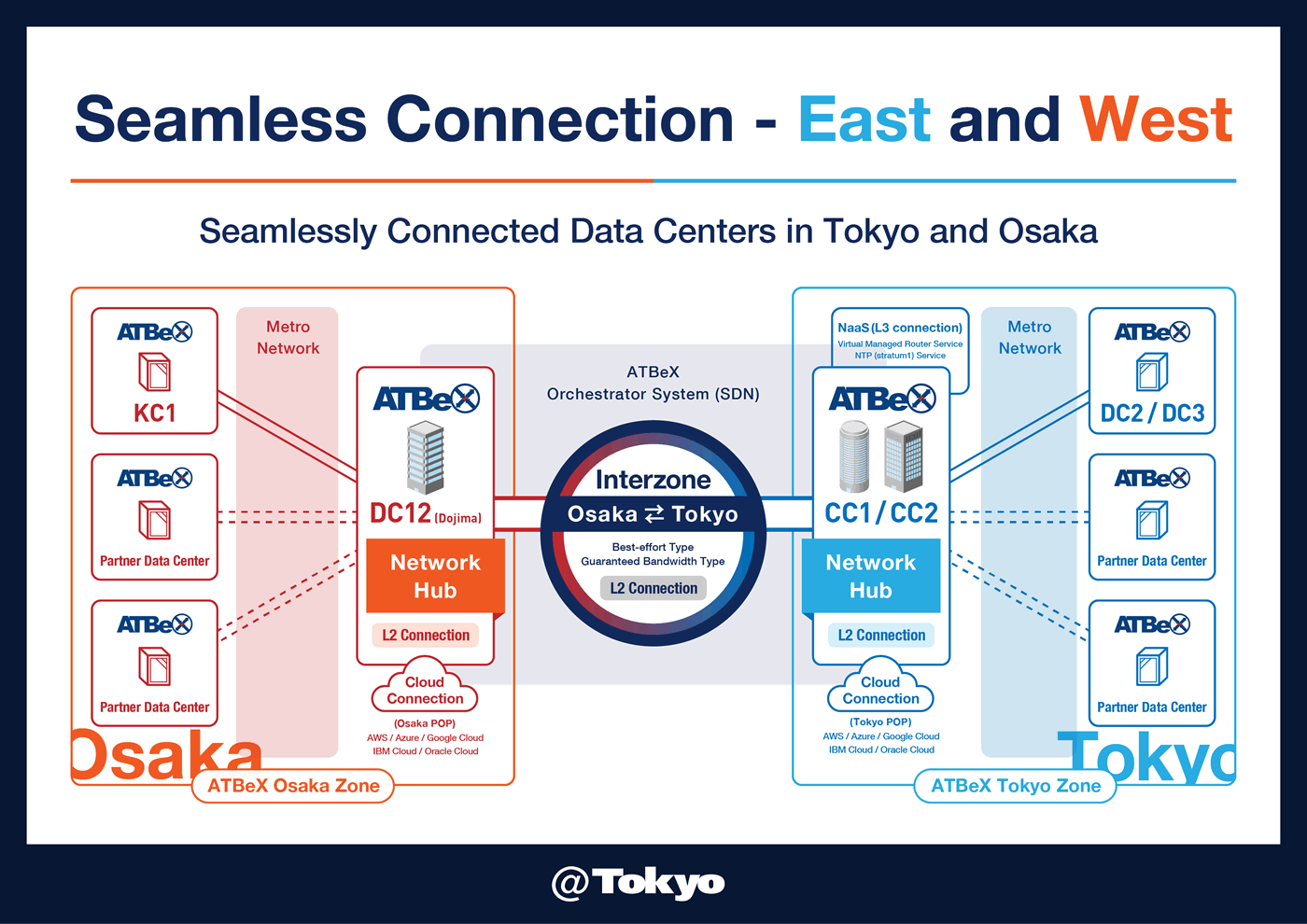 Seamless Connection - East and West

Seamlessly Connected Data Centers in Tokyo and Osaka

ATBeX
KC1

ATBeX
Partner Data Center

ATBeX
Partner Data Center

Metro Network

ATBeX
DC12 (Dojima)
Network Hub
L2 Connection
Cloud Connection
(Osaka POP)
AWS / Azure / Google Cloud
IBM Cloud / Oracle Cloud

Osaka
ATBeX Osaka Zone

ATBeX
Orchestrator System (SDN)

Interzone
Osaka ⇄ Tokyo
Best-effort Type
Guaranteed Bandwidth Type
L2 Connection

NaaS (L3 connection)
Virtual Managed Router Service
NTP (stratum1) Service

ATBeX
CC1 / CC2
Network Hub
L2 Connection
Cloud Connection
(Tokyo POP)
AWS / Azure / Google Cloud
IBM Cloud / Oracle Cloud

Metro Network

ATBeX
DC2 / DC3

ATBeX
Partner Data Center

ATBeX
Partner Data Center

Tokyo
ATBeX Tokyo Zone

@Tokyo